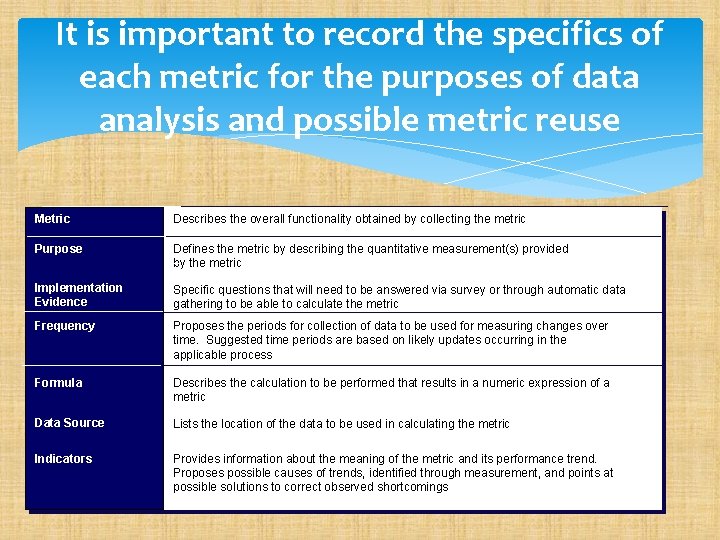 It is important to record the specifics of each metric for the purposes of data analysis and possible metric reuse

| Metric | Describes the overall functionality obtained by collecting the metric |
|---|---|
| Purpose | Defines the metric by describing the quantitative measurement(s) provided by the metric |
| Implementation Evidence | Specific questions that will need to be answered via survey or through automatic data gathering to be able to calculate the metric |
| Frequency | Proposes the periods for collection of data to be used for measuring changes over time. Suggested time periods are based on likely updates occurring in the applicable process |
| Formula | Describes the calculation to be performed that results in a numeric expression of a metric |
| Data Source | Lists the location of the data to be used in calculating the metric |
| Indicators | Provides information about the meaning of the metric and its performance trend. Proposes possible causes of trends, identified through measurement, and points at possible solutions to correct observed shortcomings |